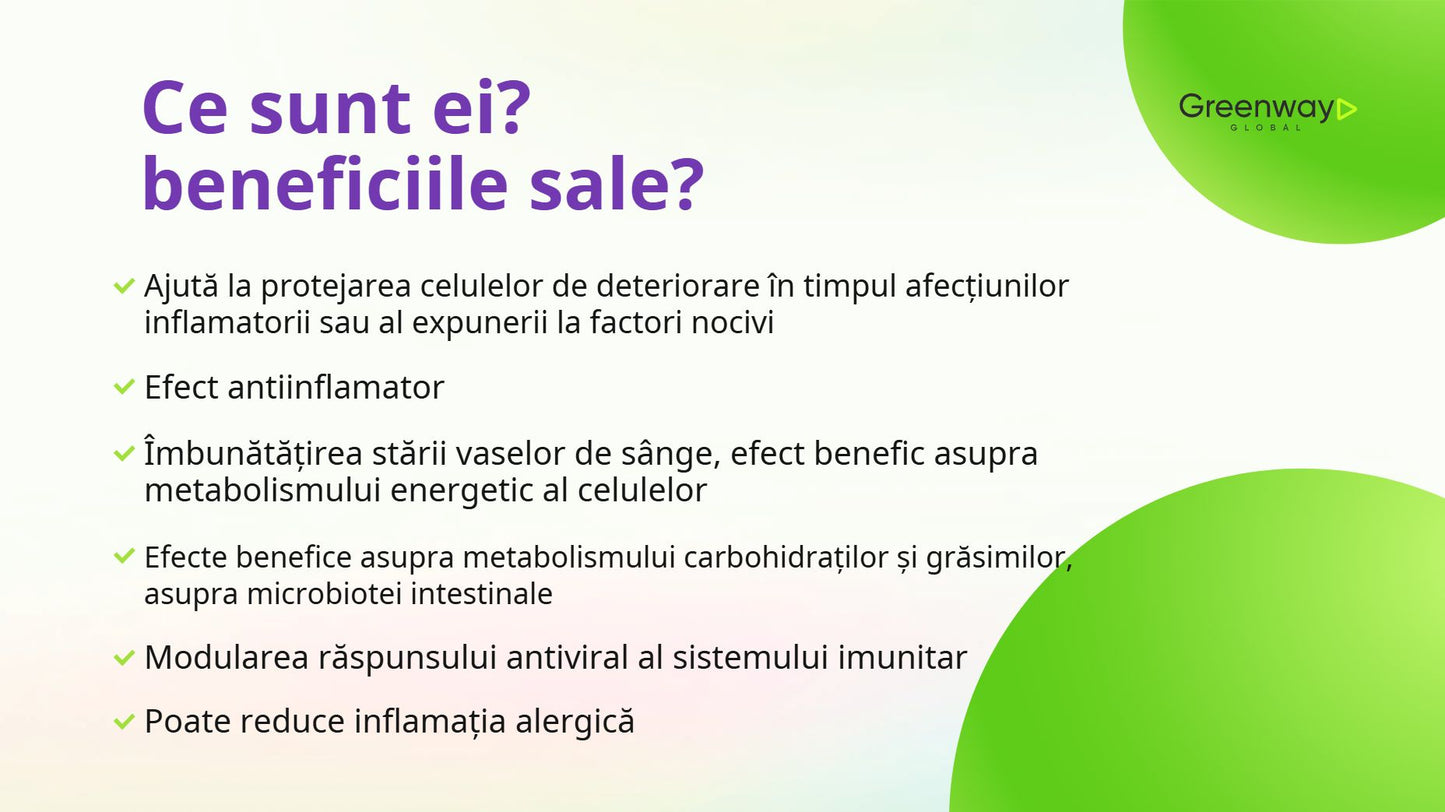 Ce sunt ei?
beneficiile sale?

Greenway
GLOBAL

Ajută la protejarea celulelor de deteriorare în timpul afecțiunilor inflamatorii sau al expunerii la factori nocivi

Efect antiinflamator

Îmbunătățirea stării vaselor de sânge, efect benefic asupra metabolismului energetic al celulelor

Efecte benefice asupra metabolismului carbohidraților și grăsimilor, asupra microbiotei intestinale

Modularea răspunsului antiviral al sistemului imunitar

Poate reduce inflamația alergică